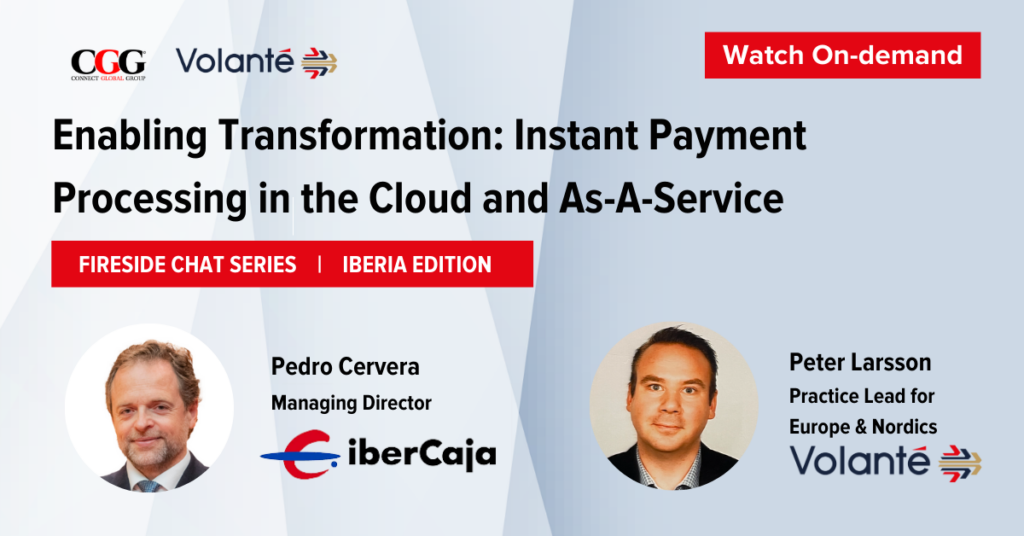 CGG CONNECT GLOBAL GROUP

Volanté

Watch On-demand

Enabling Transformation: Instant Payment Processing in the Cloud and As-A-Service

FIRESIDE CHAT SERIES | IBERIA EDITION

Pedro Cervera
Managing Director

iberCaja

Peter Larsson
Practice Lead for Europe & Nordics

Volanté